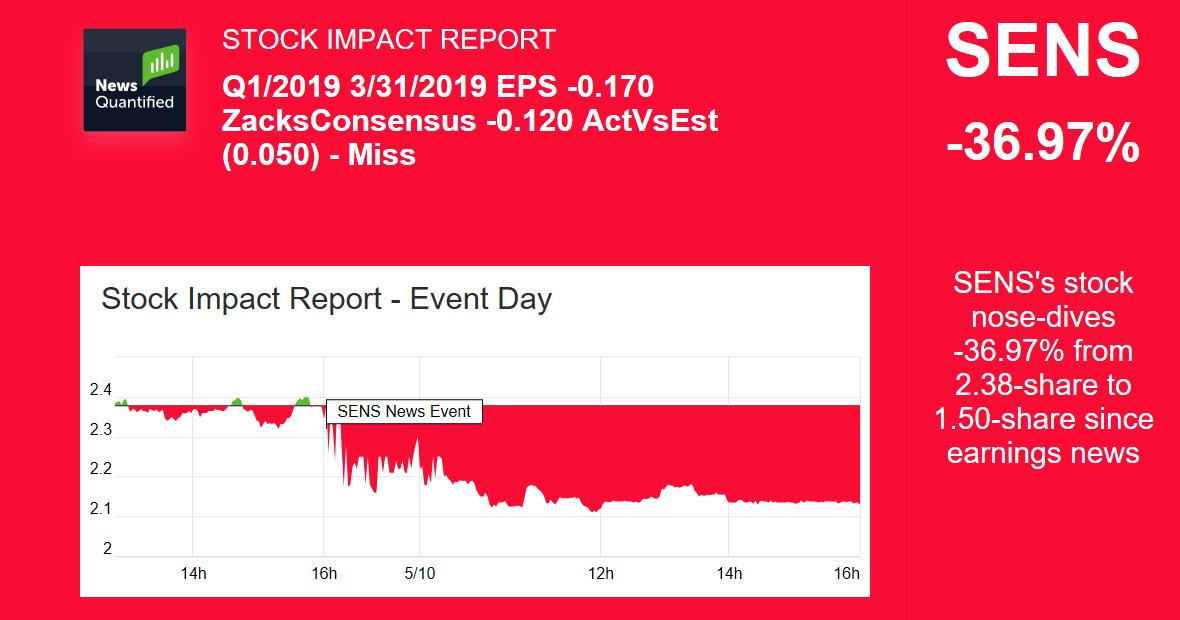 News Quantified

STOCK IMPACT REPORT

Q1/2019 3/31/2019 EPS -0.170 ZacksConsensus -0.120 ActVsEst (0.050) - Miss

SENS

-36.97%

Stock Impact Report - Event Day

2.4
2.3
2.2
2.1
2

SENS News Event

14h 16h 5/10 12h 14h 16h

SENS's stock nose-dives -36.97% from 2.38-share to 1.50-share since earnings news